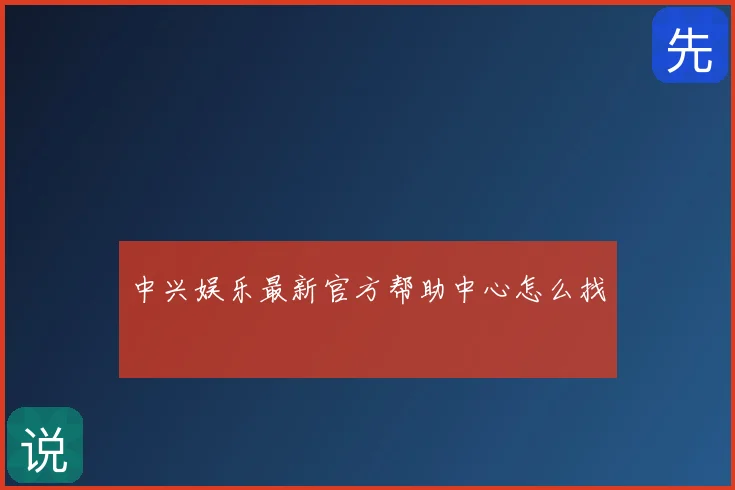 先

中兴娱乐最新官方帮助中心怎么找

说